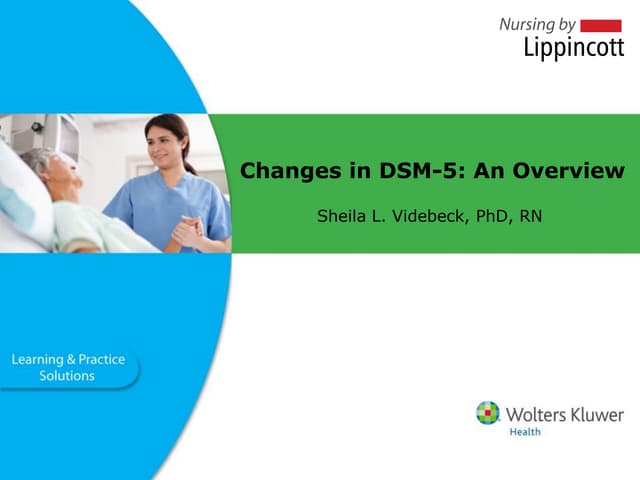 Nursing by Lippincott

Changes in DSM-5: An Overview

Sheila L. Videbeck, PhD, RN

Learning & Practice Solutions

Wolters Kluwer Health